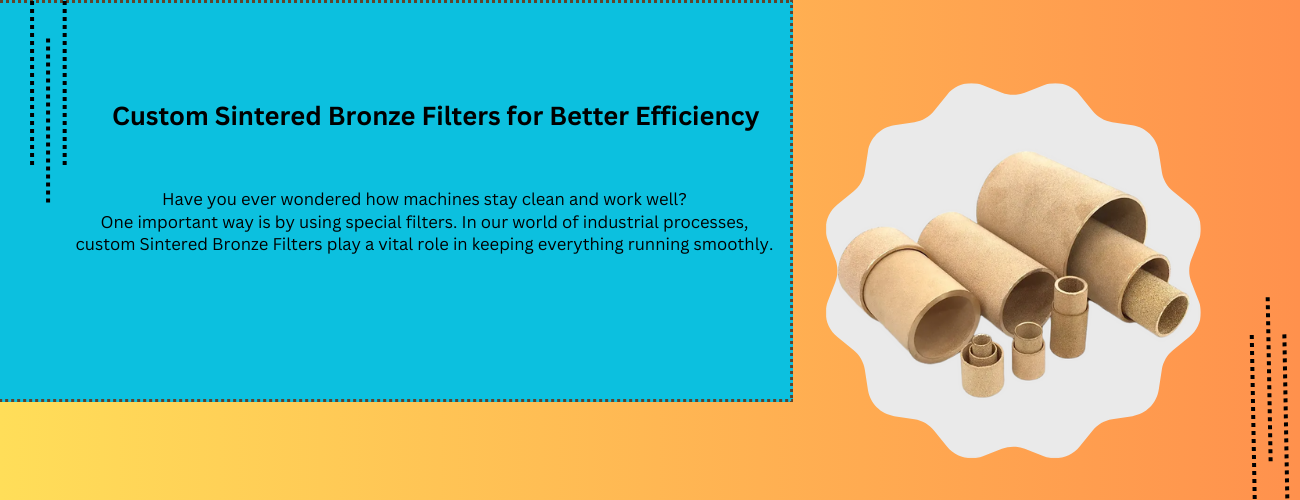 Custom Sintered Bronze Filters for Better Efficiency

Have you ever wondered how machines stay clean and work well? One important way is by using special filters. In our world of industrial processes, custom Sintered Bronze Filters play a vital role in keeping everything running smoothly.